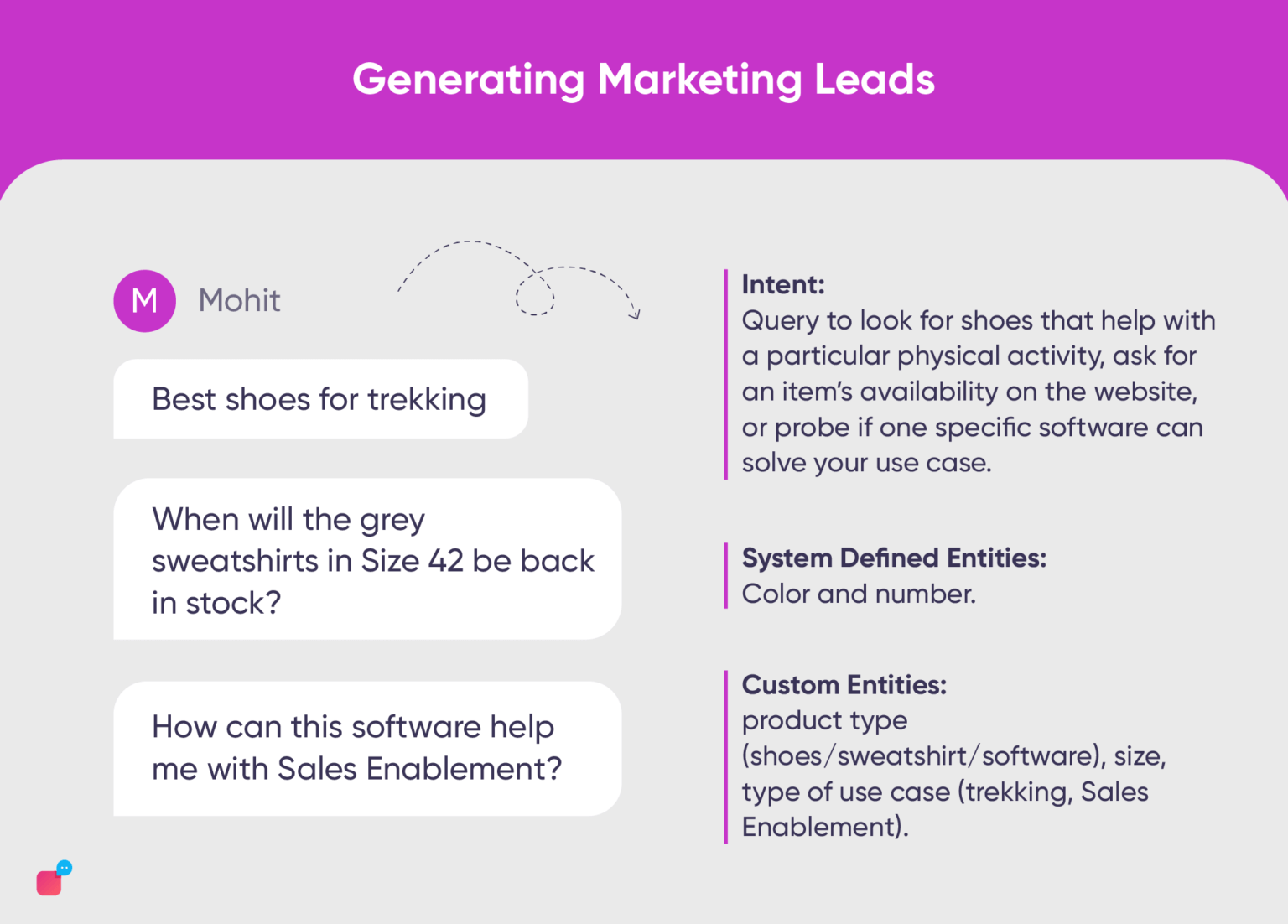 Generating Marketing Leads

M Mohit

Best shoes for trekking

When will the grey sweatshirts in Size 42 be back in stock?

How can this software help me with Sales Enablement?

Intent:
Query to look for shoes that help with a particular physical activity, ask for an item's availability on the website, or probe if one specific software can solve your use case.

System Defined Entities:
Color and number.

Custom Entities:
product type (shoes/sweatshirt/software), size, type of use case (trekking, Sales Enablement).